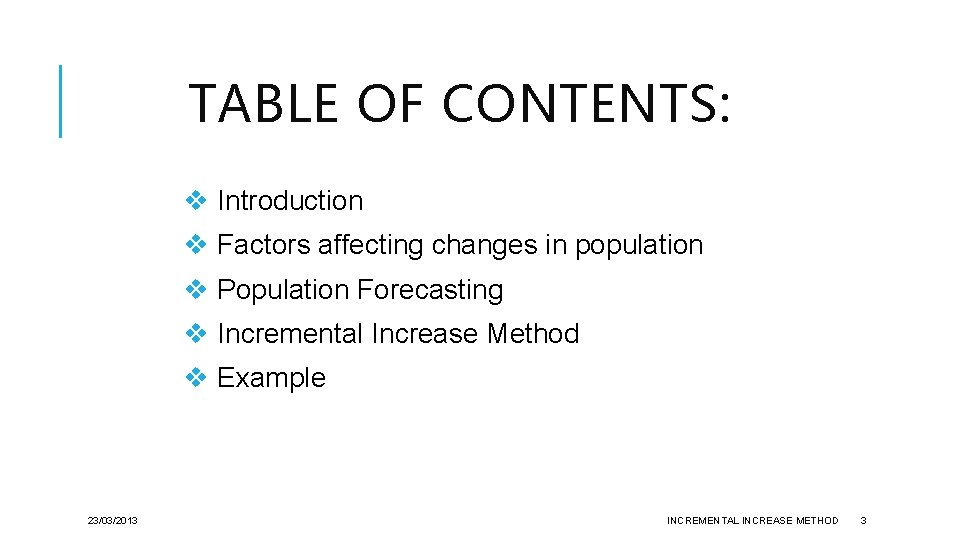 TABLE OF CONTENTS:

❖ Introduction
❖ Factors affecting changes in population
❖ Population Forecasting
❖ Incremental Increase Method
❖ Example

23/03/2013

INCREMENTAL INCREASE METHOD

3